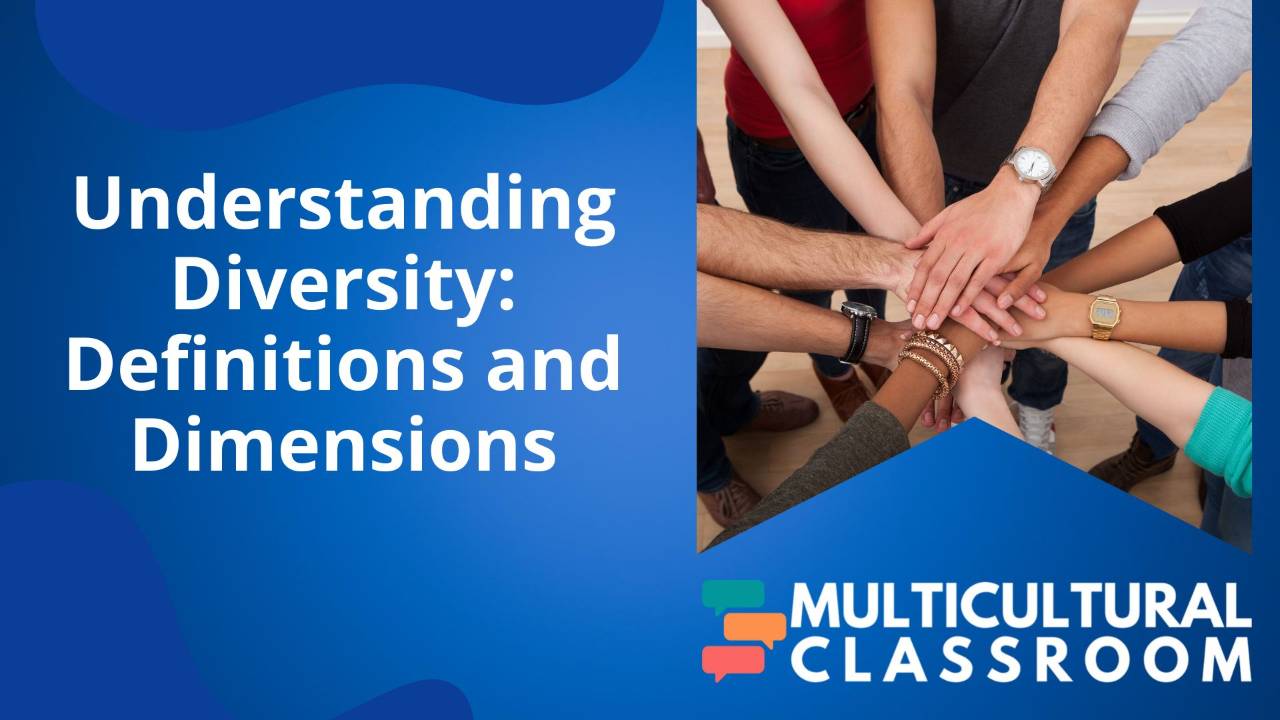 Understanding Diversity: Definitions and Dimensions

MULTICULTURAL
CLASSROOM